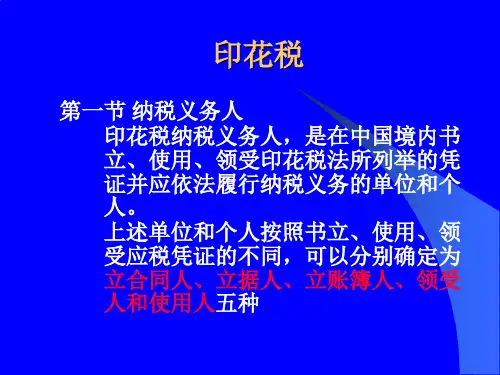 印花税

第一节 纳税义务人

印花税纳税义务人，是在中国境内书立、使用、领受印花税法所列举的凭证并应依法履行纳税义务的单位和个人。

上述单位和个人按照书立、使用、领受应税凭证的不同，可以分别确定为立合同人、立据人、立账簿人、领受人和使用人五种